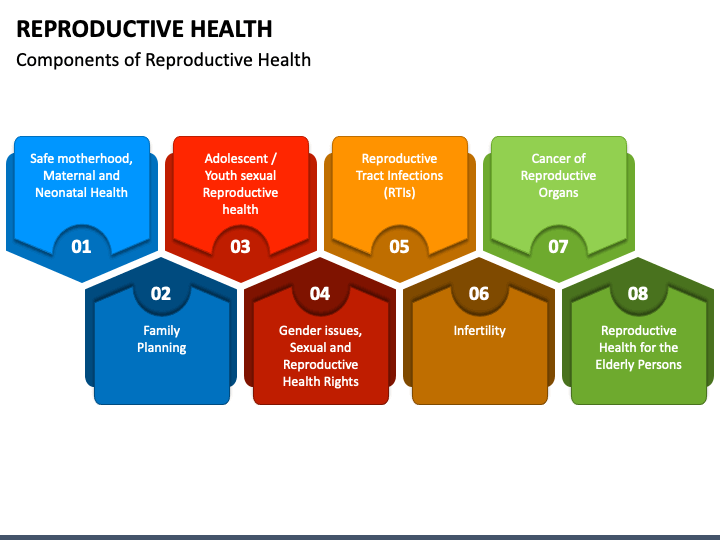 REPRODUCTIVE HEALTH

Components of Reproductive Health

Safe motherhood, Maternal and Neonatal Health

01

02

Family Planning

Adolescent / Youth sexual Reproductive health

03

04

Gender issues, Sexual and Reproductive Health Rights

Reproductive Tract Infections (RTIs)

05

06

Infertility

Cancer of Reproductive Organs

07

08

Reproductive Health for the Elderly Persons